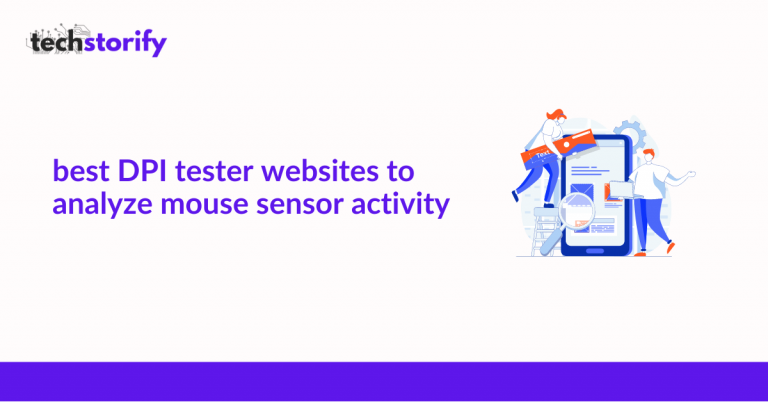 techstorify

best DPI tester websites to analyze mouse sensor activity

Text